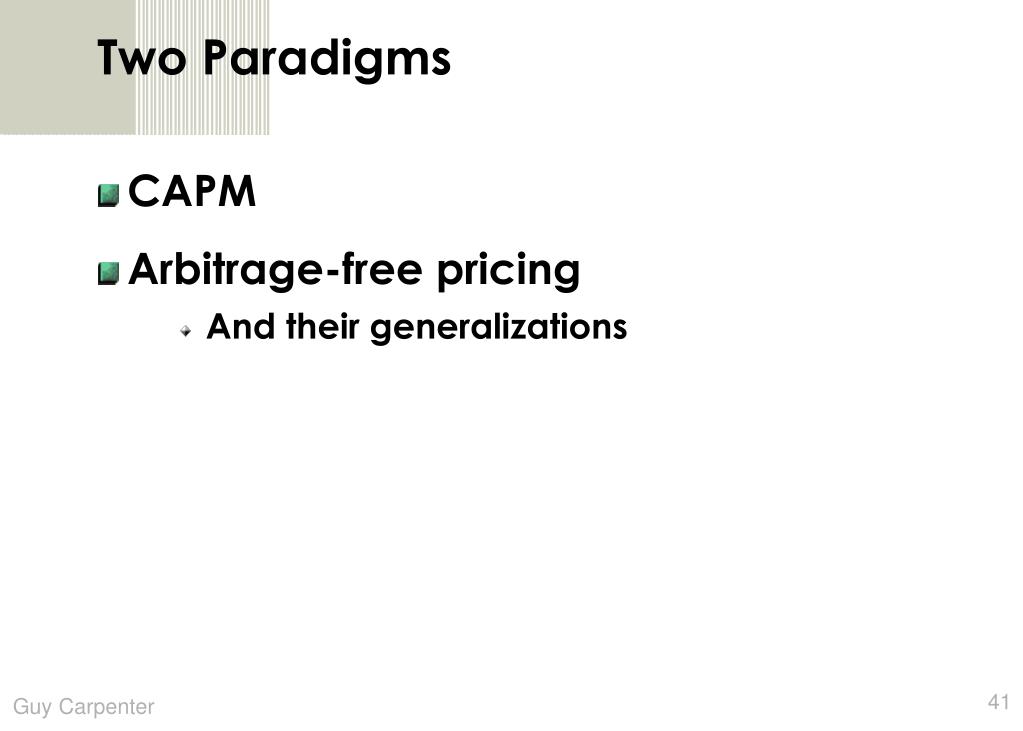 Two Paradigms

CAPM

Arbitrage-free pricing

And their generalizations

Guy Carpenter

41